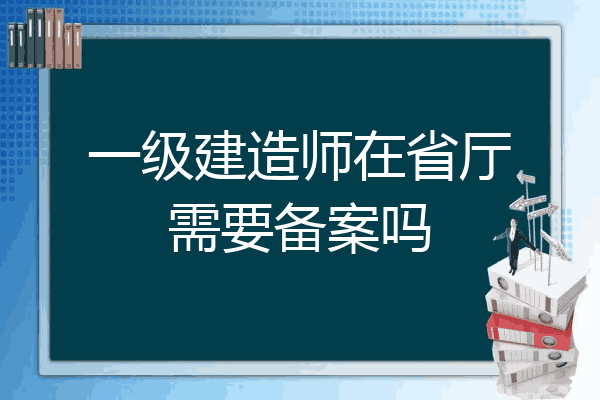 一级建造师在省厅需要备案吗